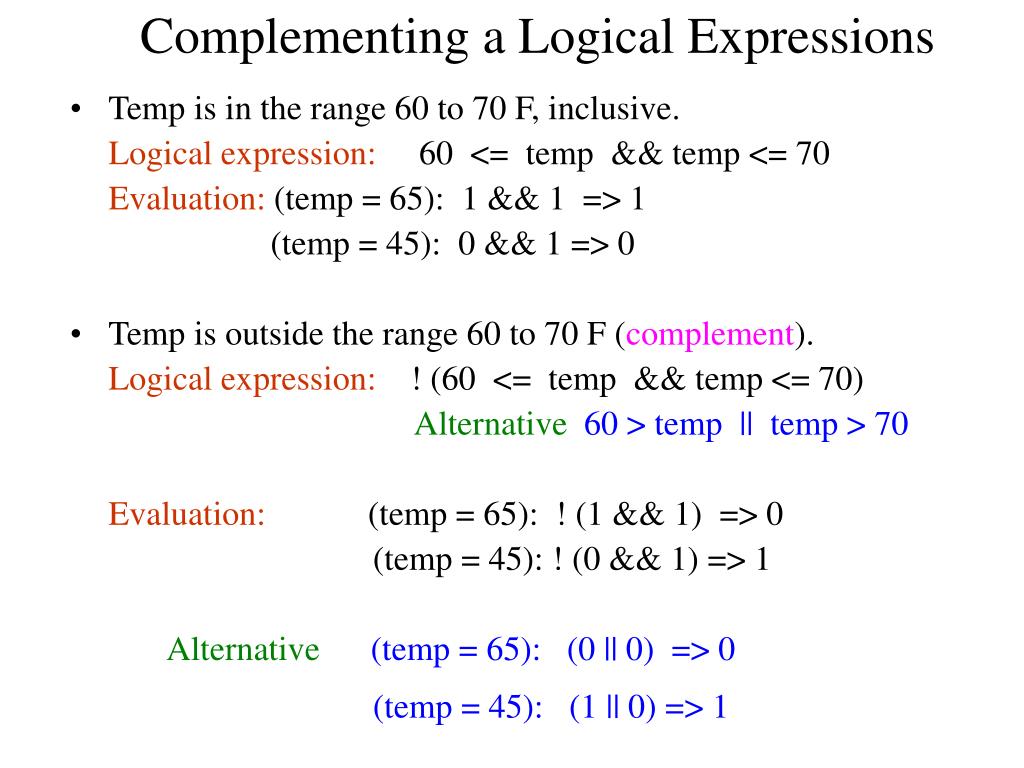 Complementing a Logical Expressions

• Temp is in the range 60 to 70 F, inclusive.
Logical expression: 60 <= temp && temp <= 70
Evaluation: (temp = 65): 1 && 1 => 1
(temp = 45): 0 && 1 => 0

• Temp is outside the range 60 to 70 F (complement).
Logical expression: ! (60 <= temp && temp <= 70)
Alternative 60 > temp || temp > 70

Evaluation: (temp = 65): ! (1 && 1) => 0
(temp = 45): ! (0 && 1) => 1

Alternative (temp = 65): (0 || 0) => 0
(temp = 45): (1 || 0) => 1